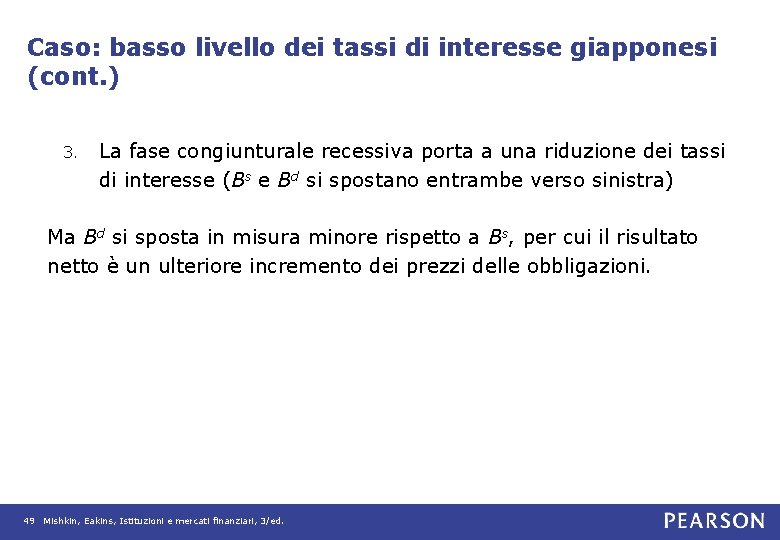 Caso: basso livello dei tassi di interesse giapponesi (cont.)

3. La fase congiunturale recessiva porta a una riduzione dei tassi di interesse ($B^s$ e $B^d$ si spostano entrambe verso sinistra)

Ma $B^d$ si sposta in misura minore rispetto a $B^s$, per cui il risultato netto è un ulteriore incremento dei prezzi delle obbligazioni.

49 Mishkin, Eakins, Istituzioni e mercati finanziari, 3/ed.

PEARSON